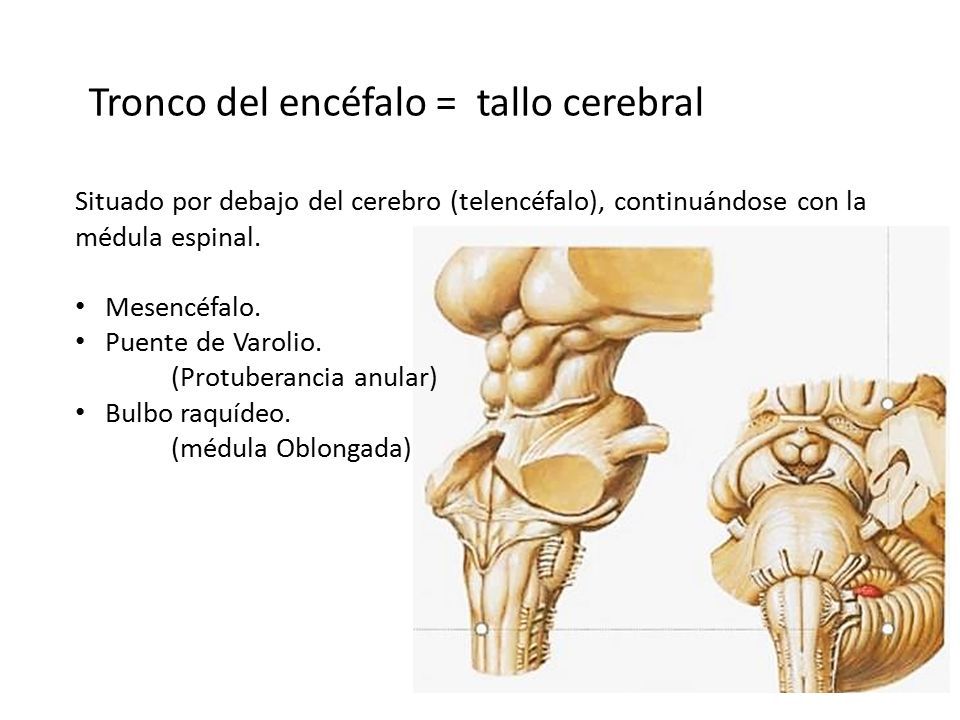 Tronco del encéfalo = tallo cerebral

Situado por debajo del cerebro (telencéfalo), continuándose con la médula espinal.

• Mesencéfalo.
• Puente de Varolio.
(Protuberancia anular)
• Bulbo raquídeo.
(médula Oblongada)